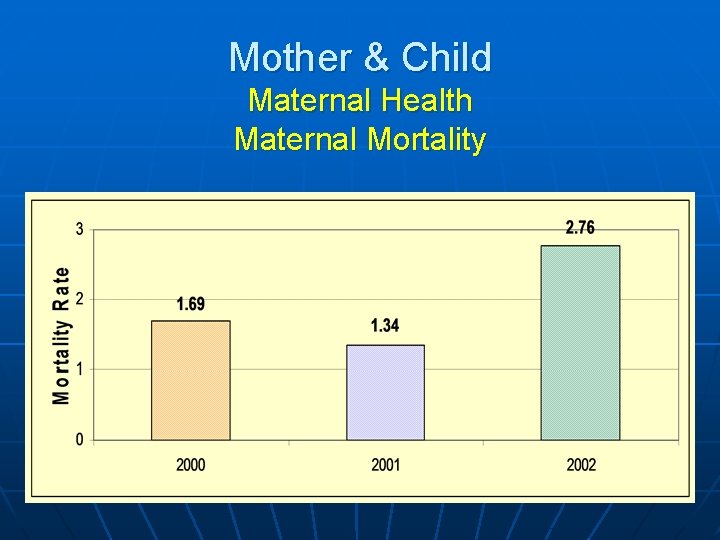 Mother & Child
Maternal Health
Maternal Mortality

Mortality Rate

3
2
1
0

1.69
1.34
2.76

2000
2001
2002